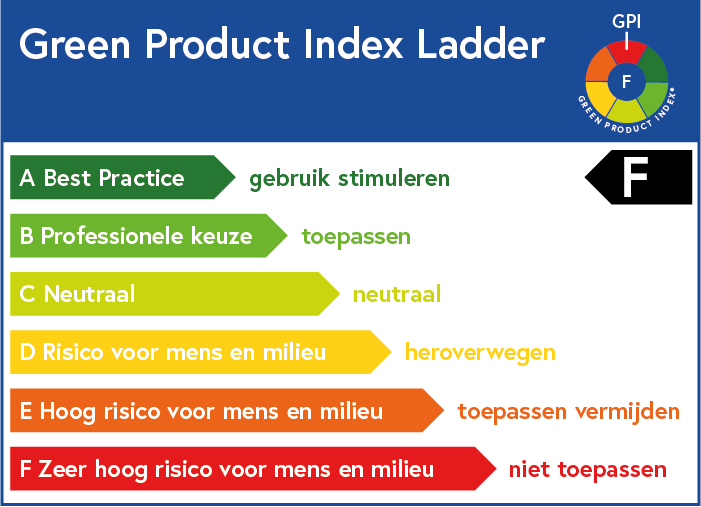 Green Product Index Ladder

GPI
F
GREEN PRODUCT INDEX®

A Best Practice gebruik stimuleren

F

B Professionele keuze toepassen

C Neutraal neutraal

D Risico voor mens en milieu heroverwegen

E Hoog risico voor mens en milieu toepassen vermijden

F Zeer hoog risico voor mens en milieu niet toepassen